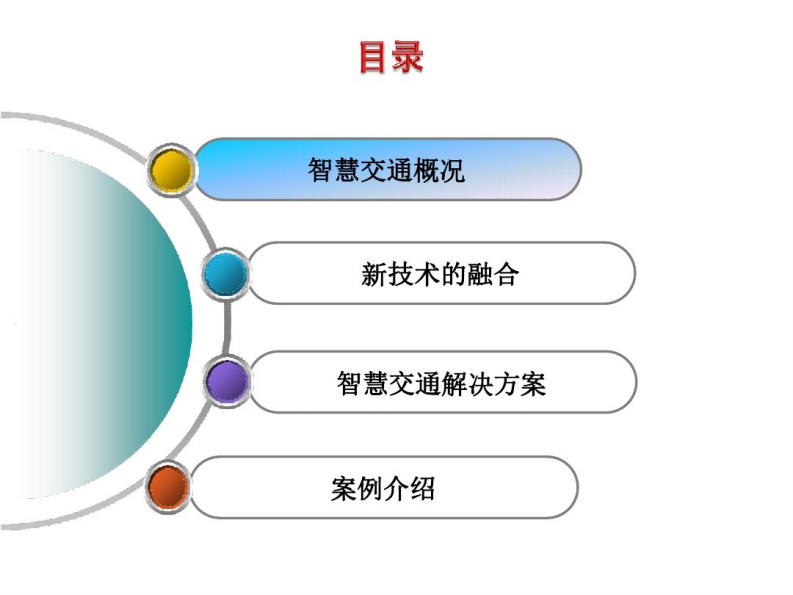 目录

智慧交通概况

新技术的融合

智慧交通解决方案

案例介绍